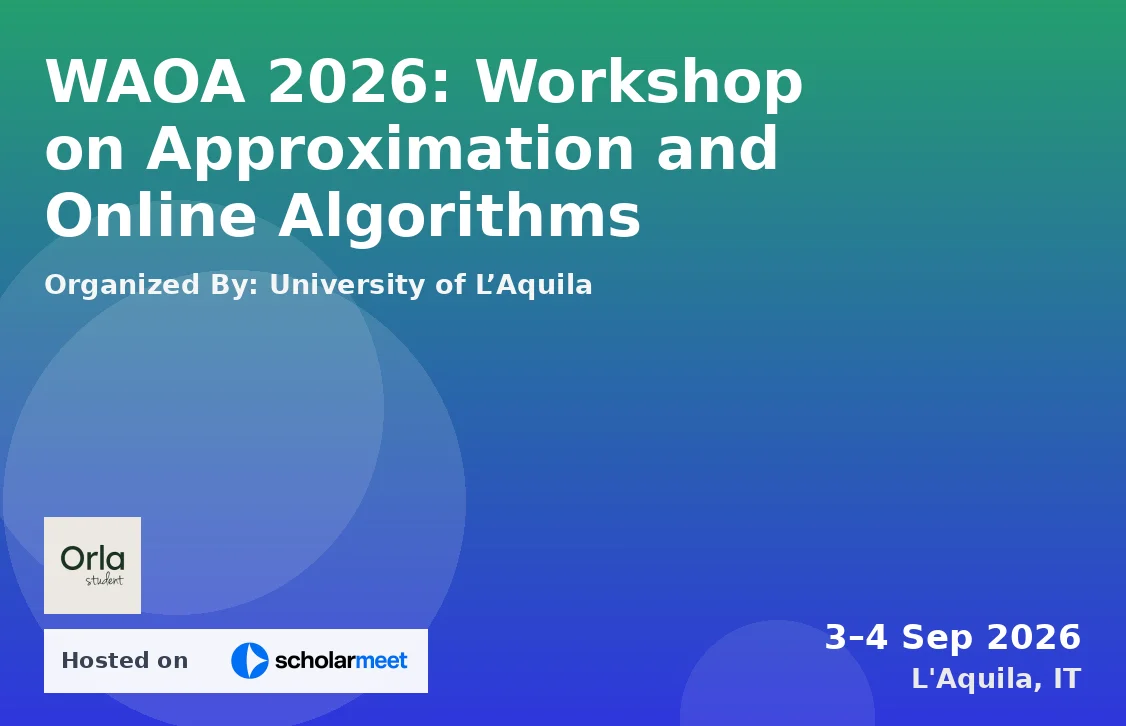 WAOA 2026: Workshop on Approximation and Online Algorithms

Organized By: University of L’Aquila

Orla
student

Hosted on scholarmeet

3–4 Sep 2026
L'Aquila, IT